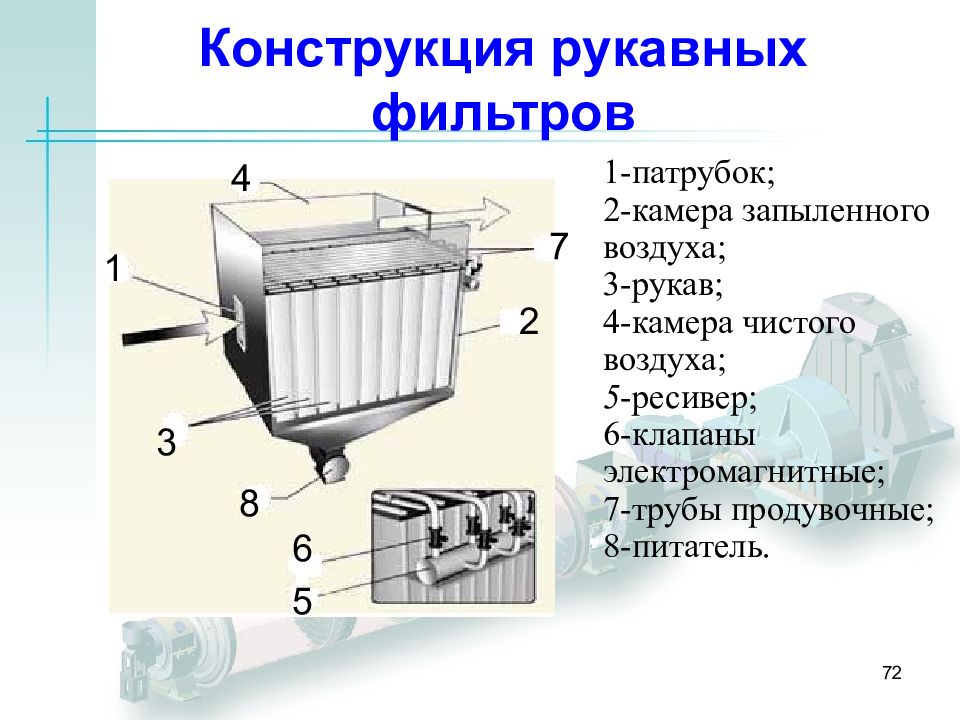 Конструкция рукавных фильтров

4
1
7
2
3
8
6
5

1-патрубок;
2-камера запыленного воздуха;
3-рукав;
4-камера чистого воздуха;
5-ресивер;
6-клапаны электромагнитные;
7-трубы продувочные;
8-питатель.

72